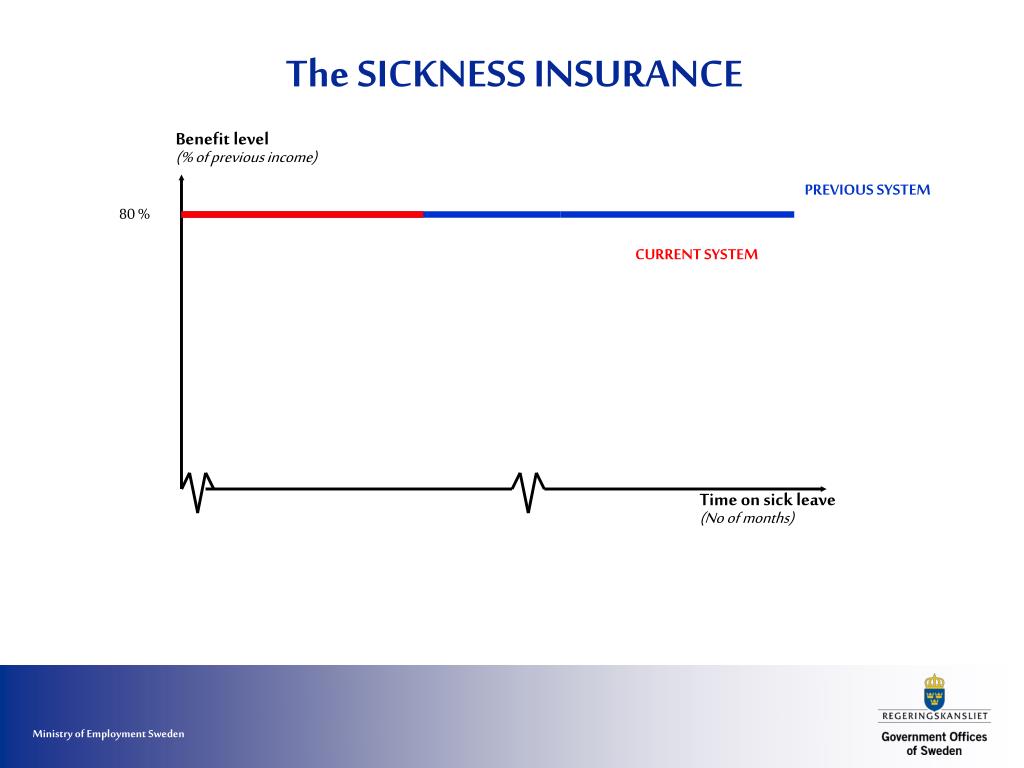 The SICKNESS INSURANCE

Benefit level
(% of previous income)

80 %

PREVIOUS SYSTEM

CURRENT SYSTEM

Time on sick leave
(No of months)

Ministry of Employment Sweden

REGERINGSKANSLIET
Government Offices of Sweden